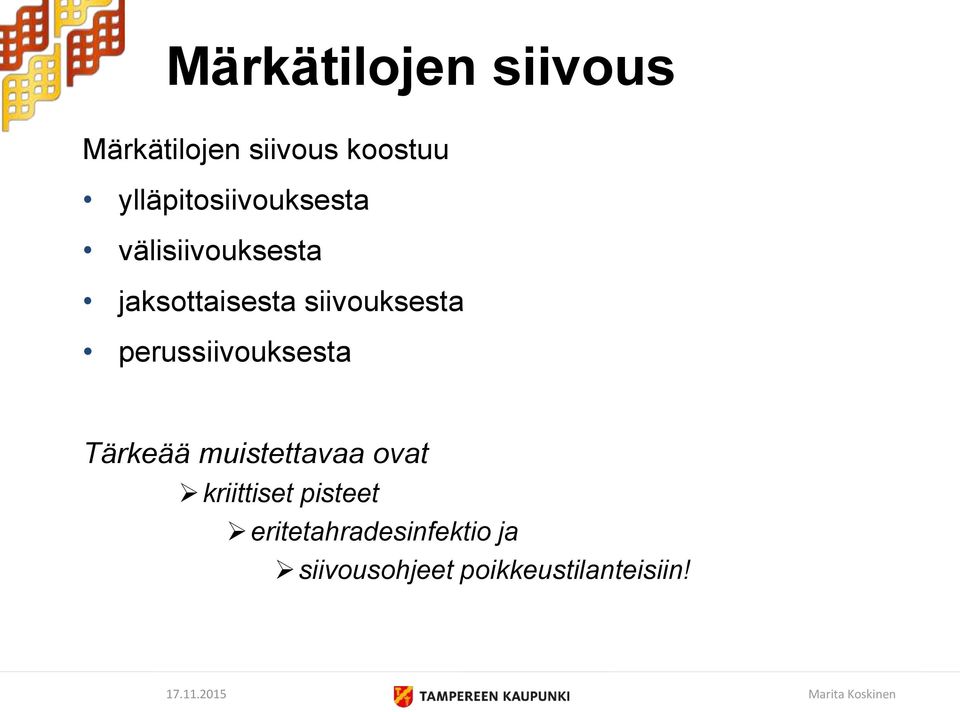 Märkätilojen siivous

Märkätilojen siivous koostuu

• ylläpitosiivouksesta
• välisiivouksesta
• jaksottaisesta siivouksesta
• perussiivouksesta

Tärkeää muistettavaa ovat

➢ kriittiset pisteet
➢ eritetahradesinfektio ja
➢ siivousohjeet poikkeustilanteisiin!

17.11.2015

TAMPEREEN KAUPUNKI

Marita Koskinen